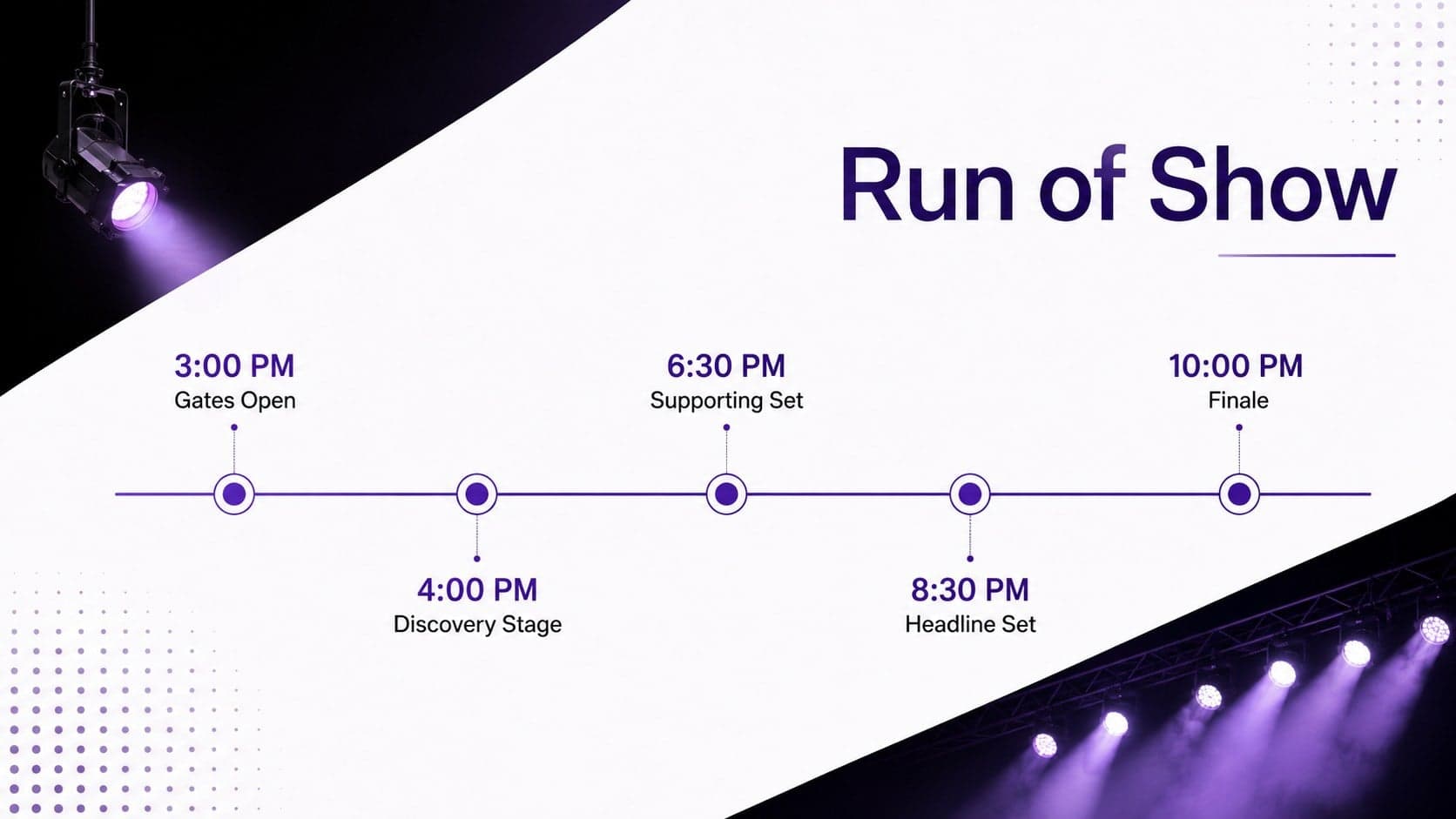 Run of Show

3:00 PM
Gates Open

4:00 PM
Discovery Stage

6:30 PM
Supporting Set

8:30 PM
Headline Set

10:00 PM
Finale